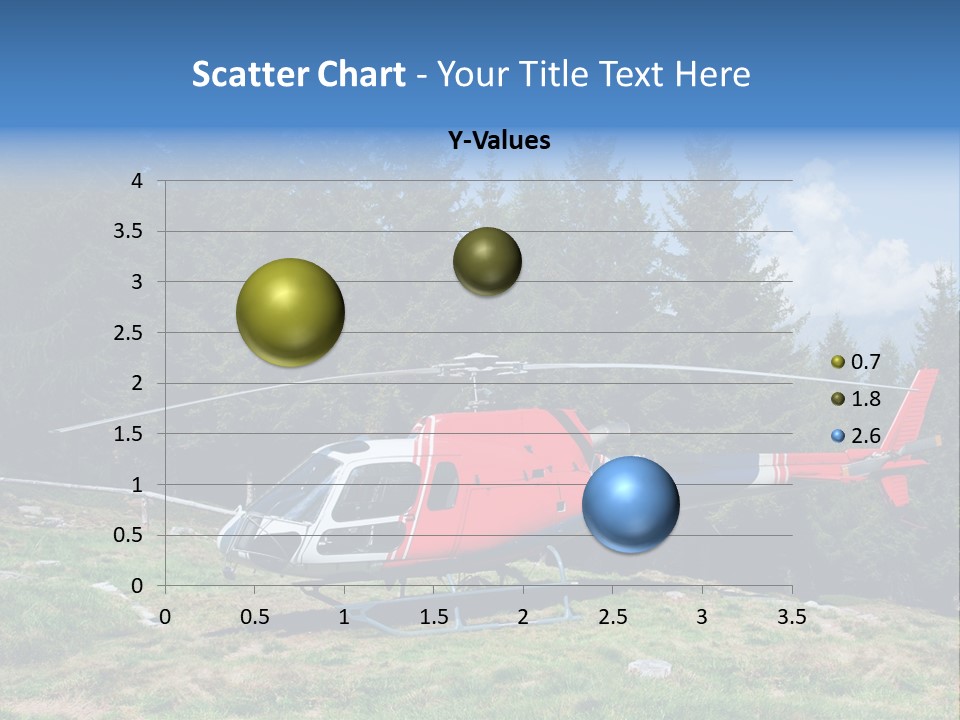 Scatter Chart - Your Title Text Here

Y-Values

4
3.5
3
2.5
2
1.5
1
0.5
0

0 0.5 1 1.5 2 2.5 3 3.5

0.7
1.8
2.6